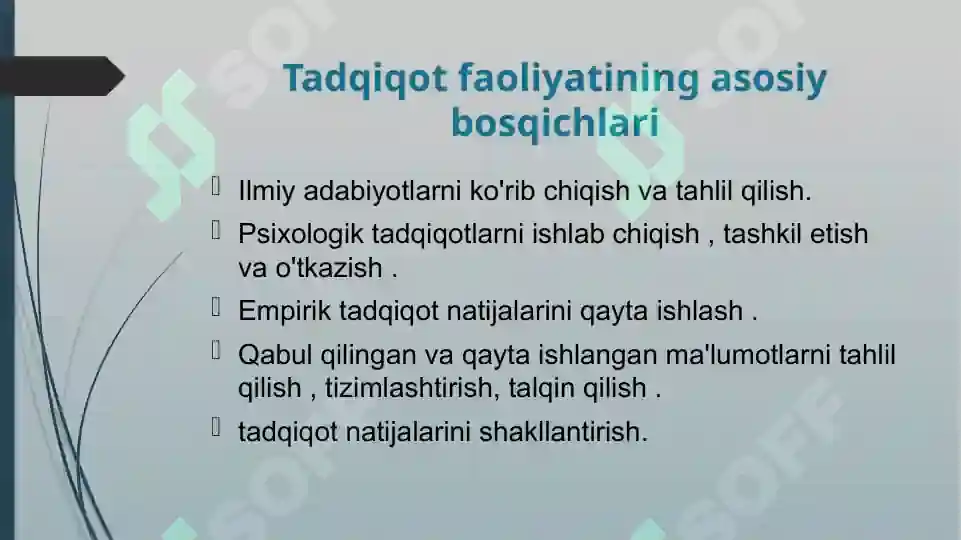 Tadqiqot faoliyatining asosiy bosqichlari

Ilmiy adabiyotlarni ko'rib chiqish va tahlil qilish.

Psixologik tadqiqotlarni ishlab chiqish , tashkil etish va o'tkazish .

Empirik tadqiqot natijalarini qayta ishlash .

Qabul qilingan va qayta ishlangan ma'lumotlarni tahlil qilish , tizimlashtirish, talqin qilish .

tadqiqot natijalarini shakllantirish.

SOFF